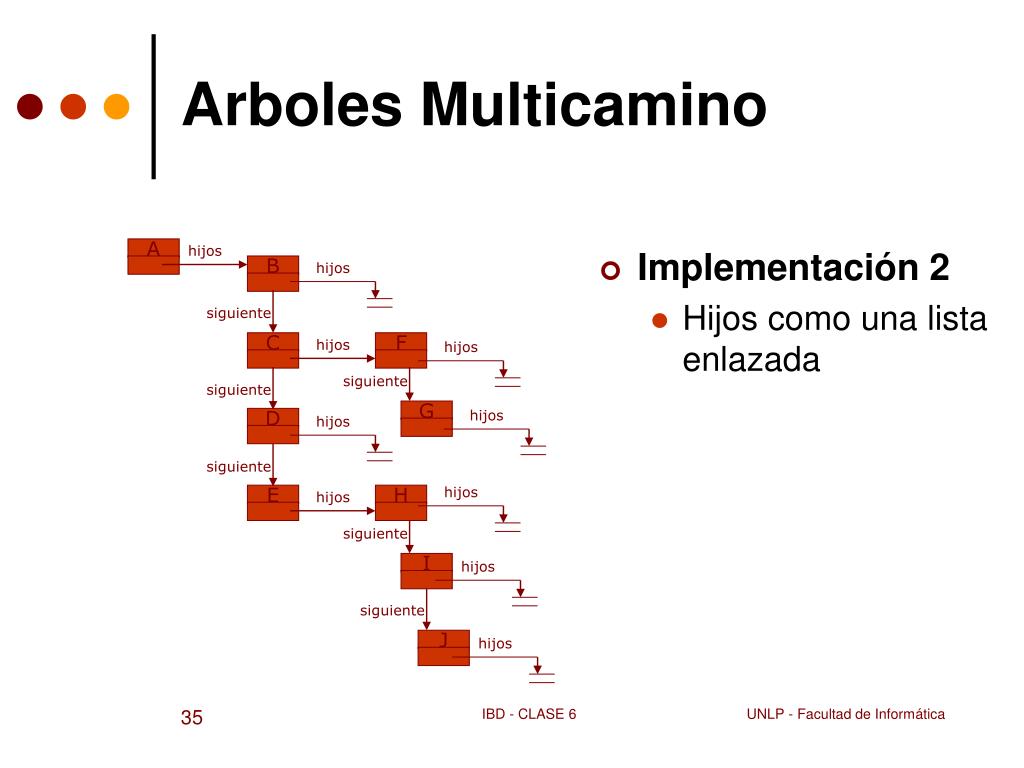 Arboles Multicamino

A hijos
B hijos
siguiente
C hijos
F hijos
siguiente
siguiente
G hijos
D hijos
siguiente
E hijos
H hijos
siguiente
I hijos
siguiente
J hijos

Implementación 2
Hijos como una lista enlazada

35
IBD - CLASE 6
UNLP - Facultad de Informática